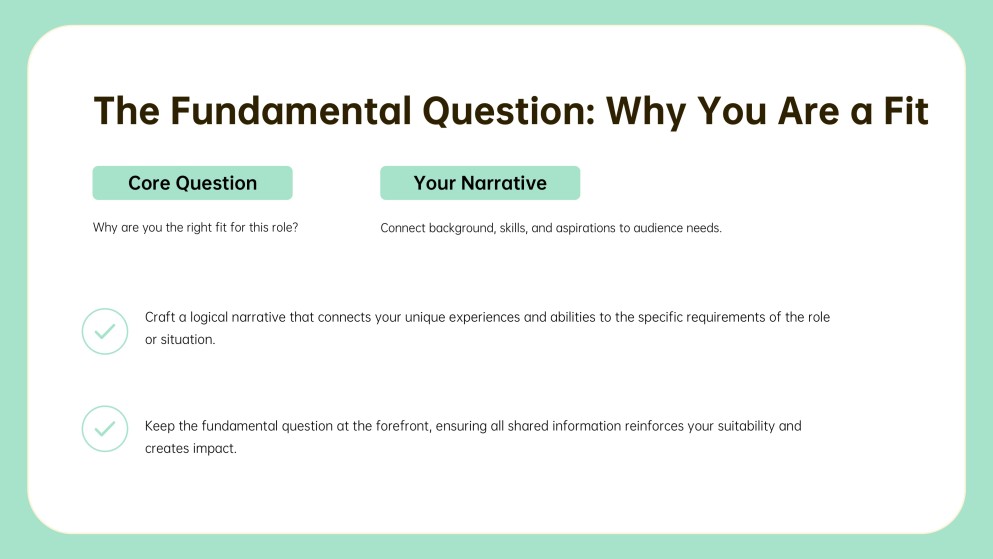 The Fundamental Question: Why You Are a Fit

Core Question

Why are you the right fit for this role?

Your Narrative

Connect background, skills, and aspirations to audience needs.

Craft a logical narrative that connects your unique experiences and abilities to the specific requirements of the role or situation.

Keep the fundamental question at the forefront, ensuring all shared information reinforces your suitability and creates impact.